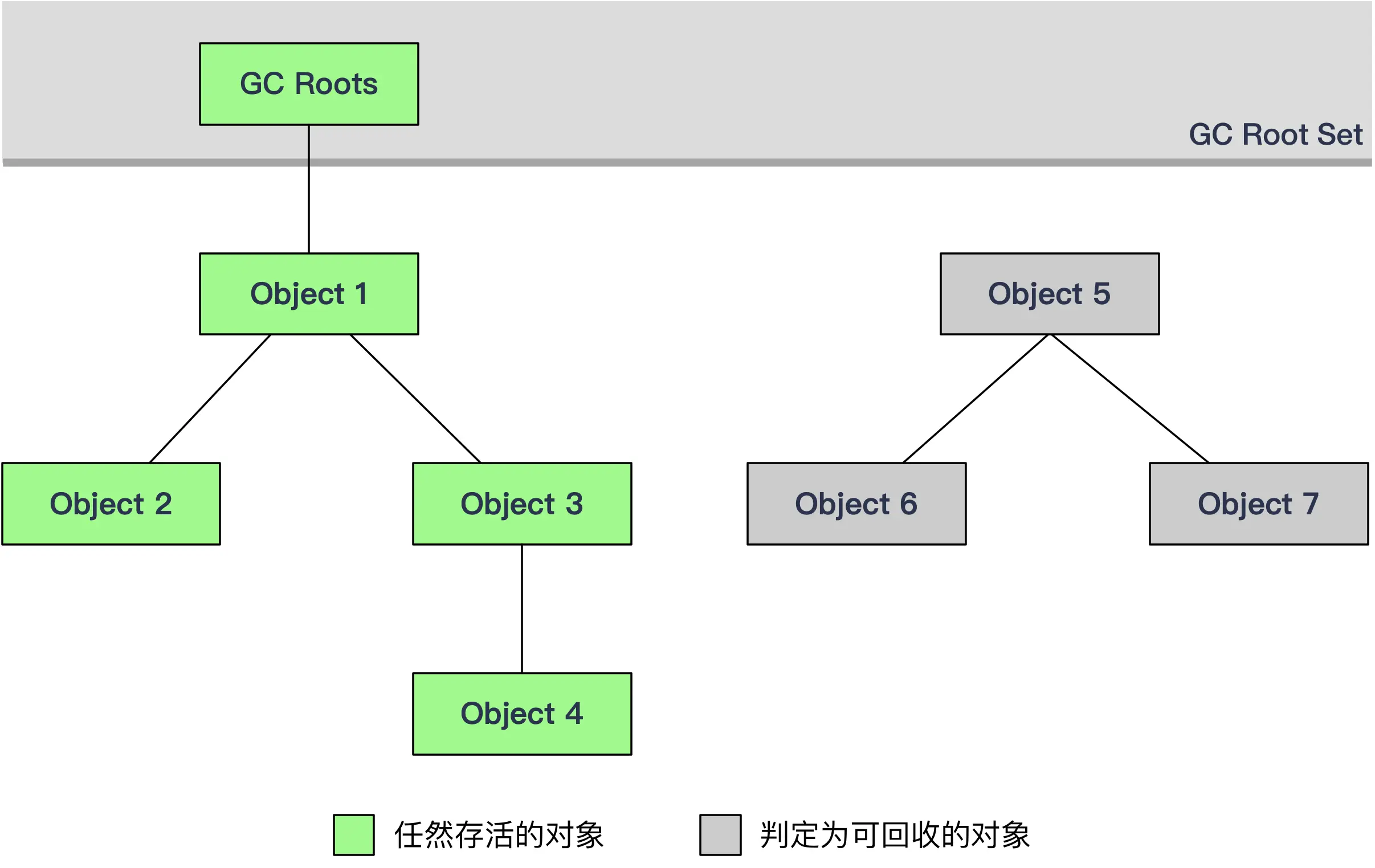 GC Roots

GC Root Set

Object 1

Object 5

Object 2

Object 3

Object 6

Object 7

Object 4

任然存活的对象

判定为可回收的对象